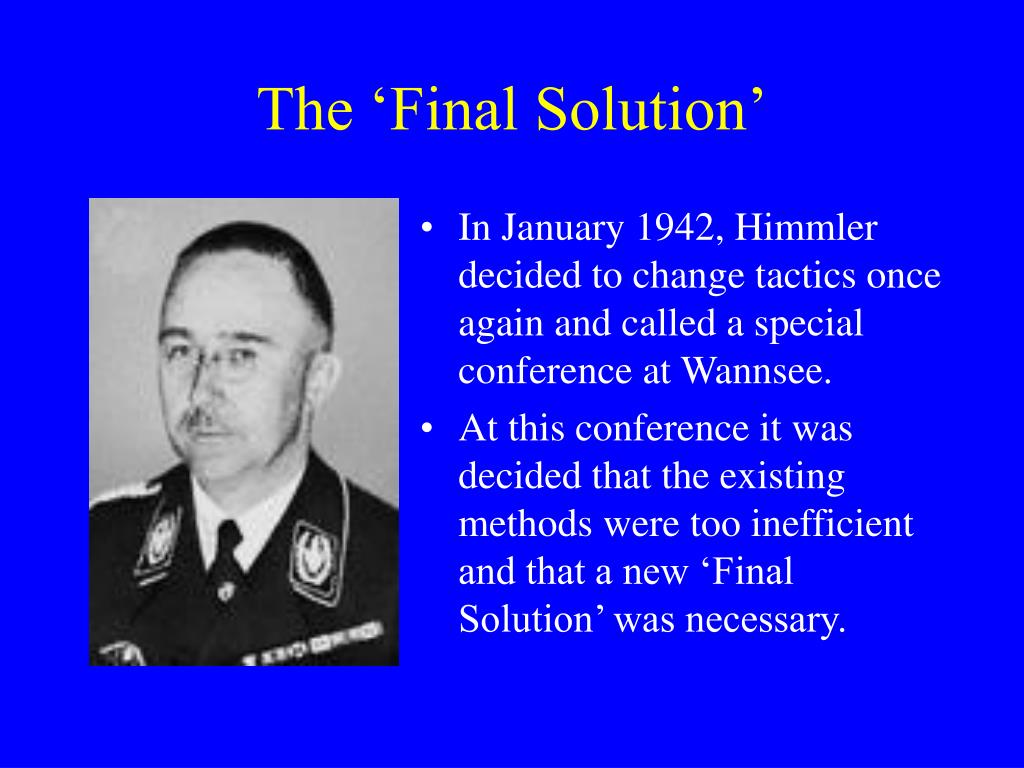 The ‘Final Solution’

• In January 1942, Himmler decided to change tactics once again and called a special conference at Wannsee.

• At this conference it was decided that the existing methods were too inefficient and that a new ‘Final Solution’ was necessary.